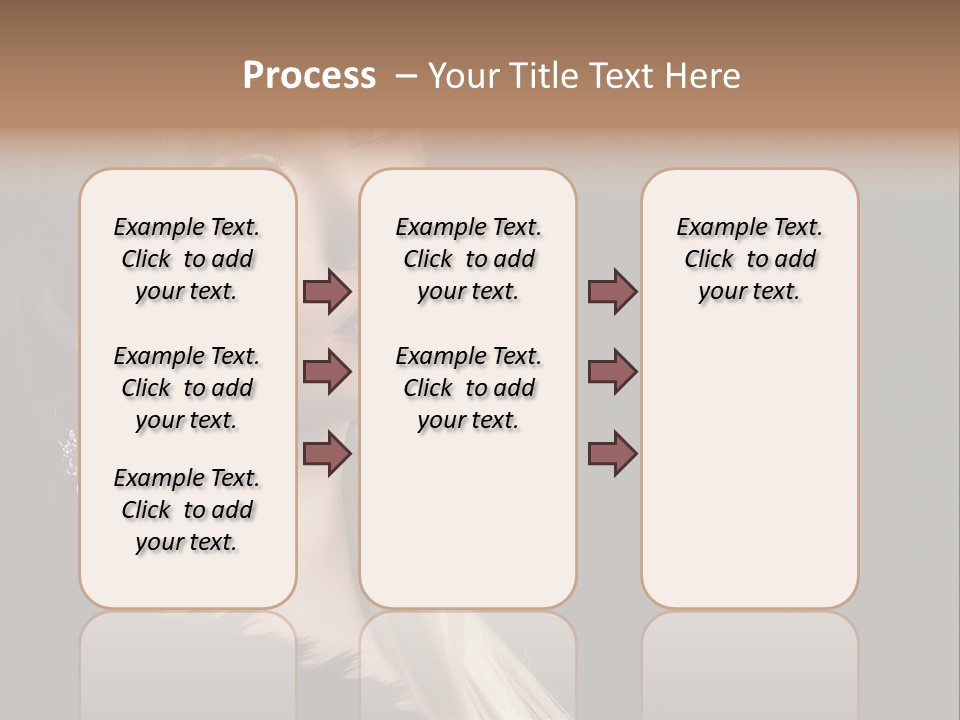 Process – Your Title Text Here

Example Text. Click to add your text.

Example Text. Click to add your text.

Example Text. Click to add your text.

Example Text. Click to add your text.

Example Text. Click to add your text.

Example Text. Click to add your text.